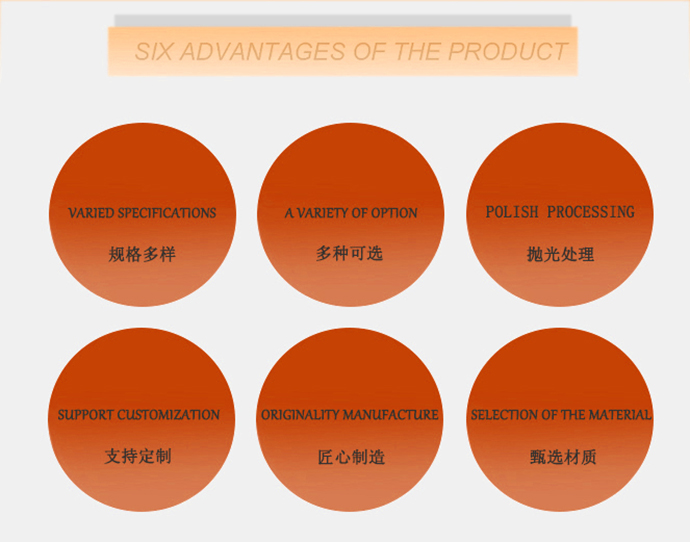 SIX ADVANTAGES OF THE PRODUCT

VARIED SPECIFICATIONS
规格多样

A VARIETY OF OPTION
多种可选

POLISH PROCESSING
抛光处理

SUPPORT CUSTOMIZATION
支持定制

ORIGINALITY MANUFACTURE
匠心制造

SELECTION OF THE MATERIAL
甄选材质